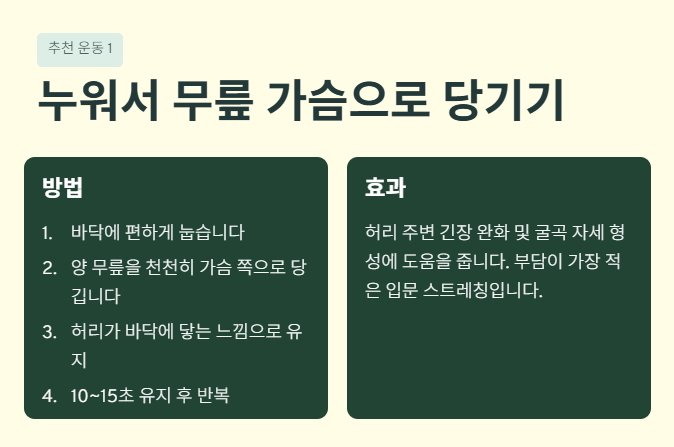 추천 운동 1

누워서 무릎 가슴으로 당기기

방법

1. 바닥에 편하게 눕습니다
2. 양 무릎을 천천히 가슴 쪽으로 당깁니다
3. 허리가 바닥에 닿는 느낌으로 유지
4. 10~15초 유지 후 반복

효과

허리 주변 긴장 완화 및 굴곡 자세 형성에 도움을 줍니다. 부담이 가장 적은 입문 스트레칭입니다.